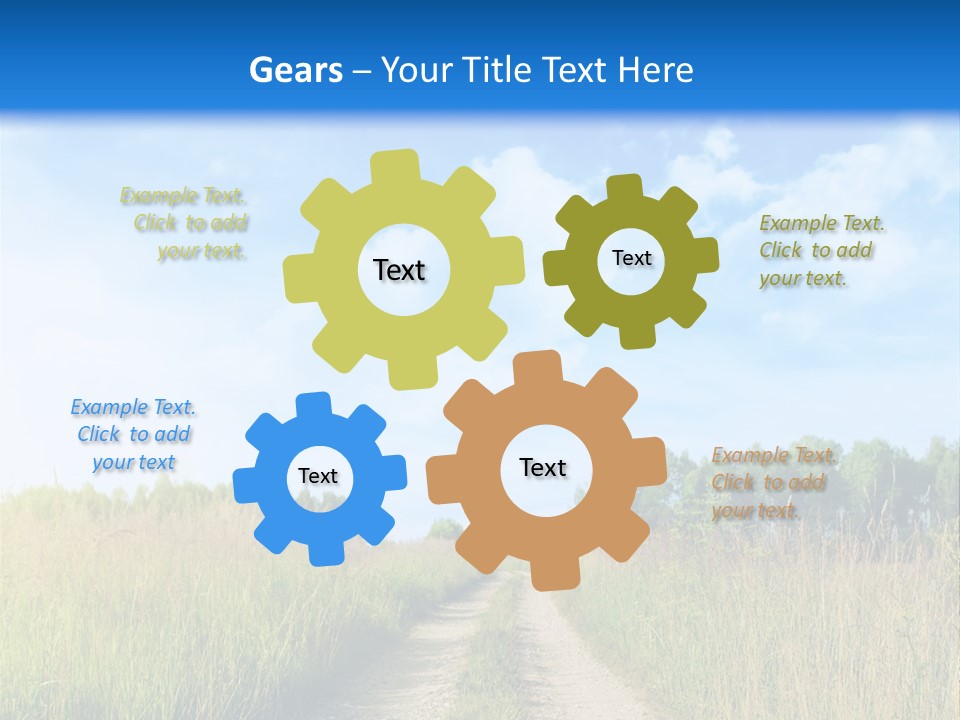 Gears – Your Title Text Here

Example Text. Click to add your text.

Text

Text

Example Text. Click to add your text.

Example Text. Click to add your text

Text

Text

Example Text. Click to add your text.